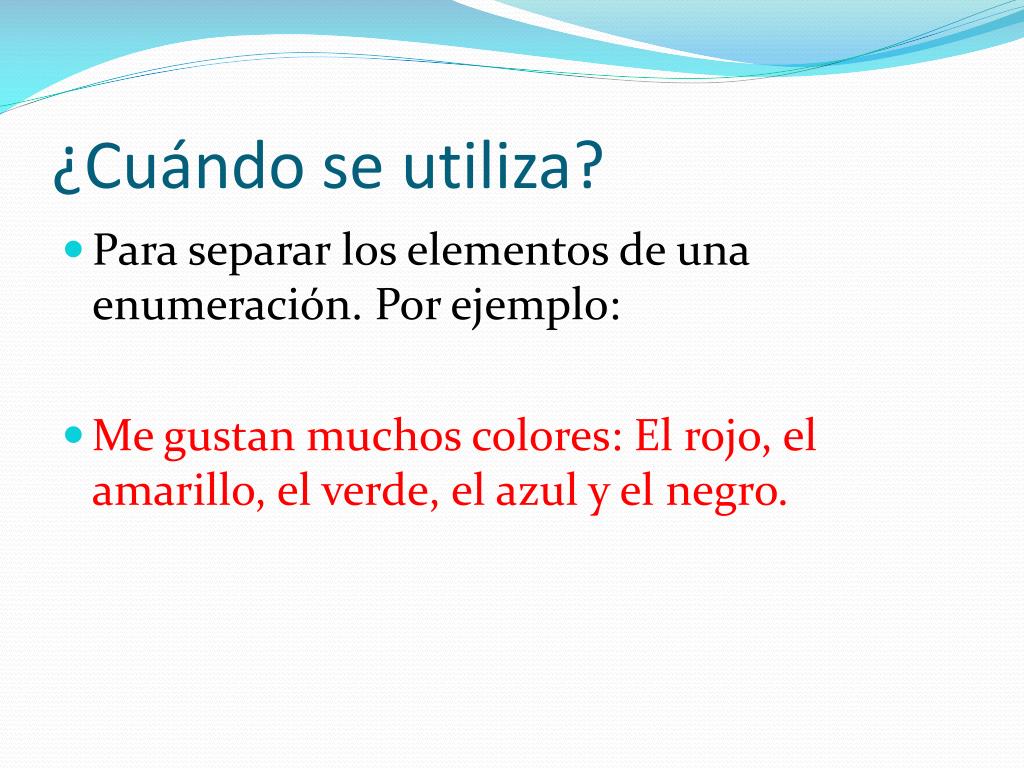 ¿Cuándo se utiliza?

Para separar los elementos de una enumeración. Por ejemplo:

Me gustan muchos colores: El rojo, el amarillo, el verde, el azul y el negro.